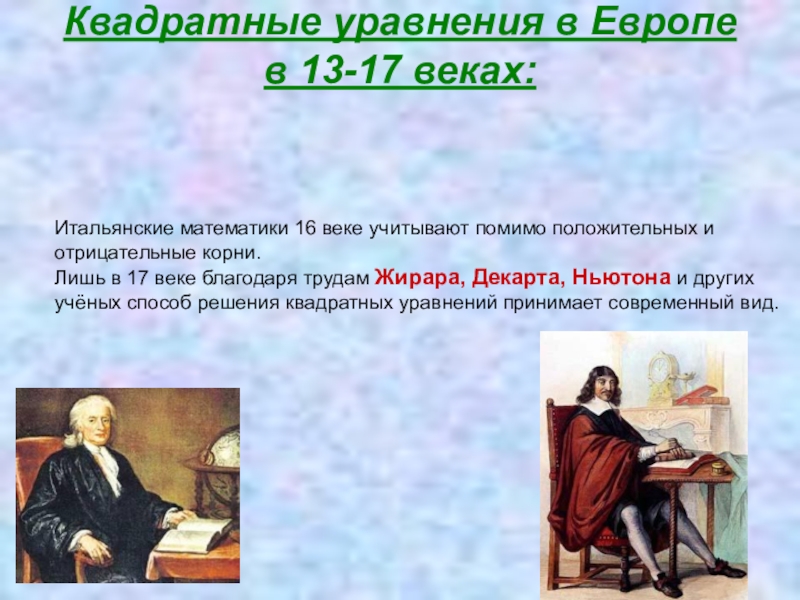 Квадратные уравнения в Европе в 13-17 веках:

Итальянские математики 16 веке учитывают помимо положительных и отрицательные корни.
Лишь в 17 веке благодаря трудам Жирара, Декарта, Ньютона и других учёных способ решения квадратных уравнений принимает современный вид.